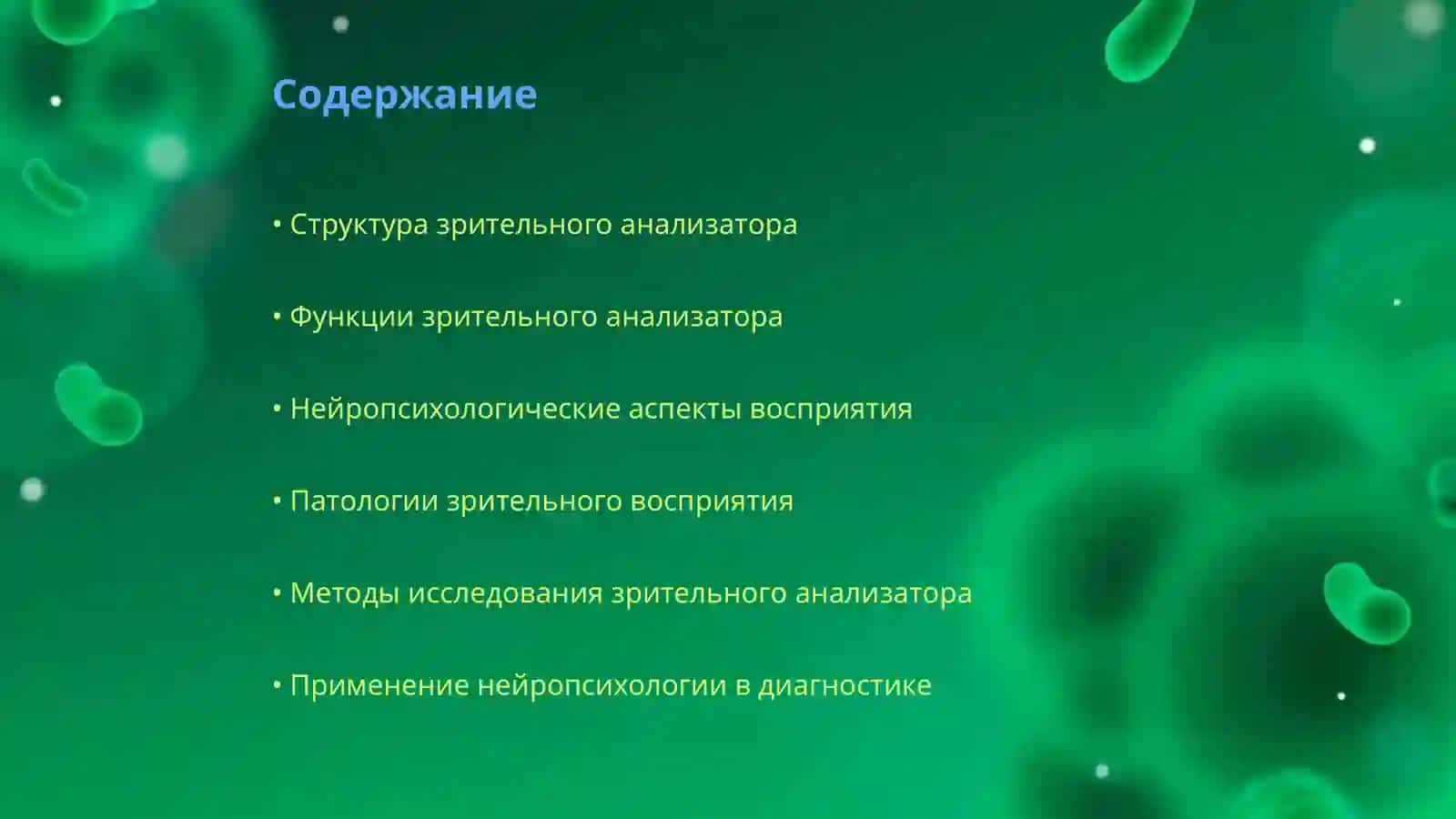 Содержание

• Структура зрительного анализатора

• Функции зрительного анализатора

• Нейропсихологические аспекты восприятия

• Патологии зрительного восприятия

• Методы исследования зрительного анализатора

• Применение нейропсихологии в диагностике